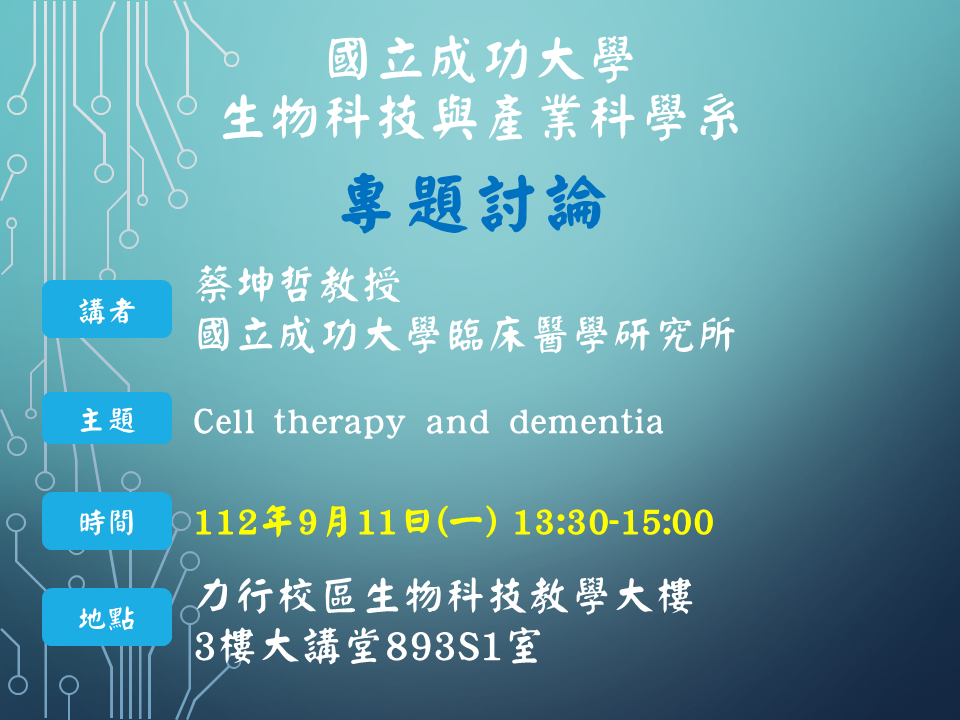 國立成功大學
生物科技與產業科學系

專題討論

講者
蔡坤哲教授
國立成功大學臨床醫學研究所

主題
Cell therapy and dementia

時間
112年9月11日(一) 13:30-15:00

地點
力行校區生物科技教學大樓
3樓大講堂893S1室